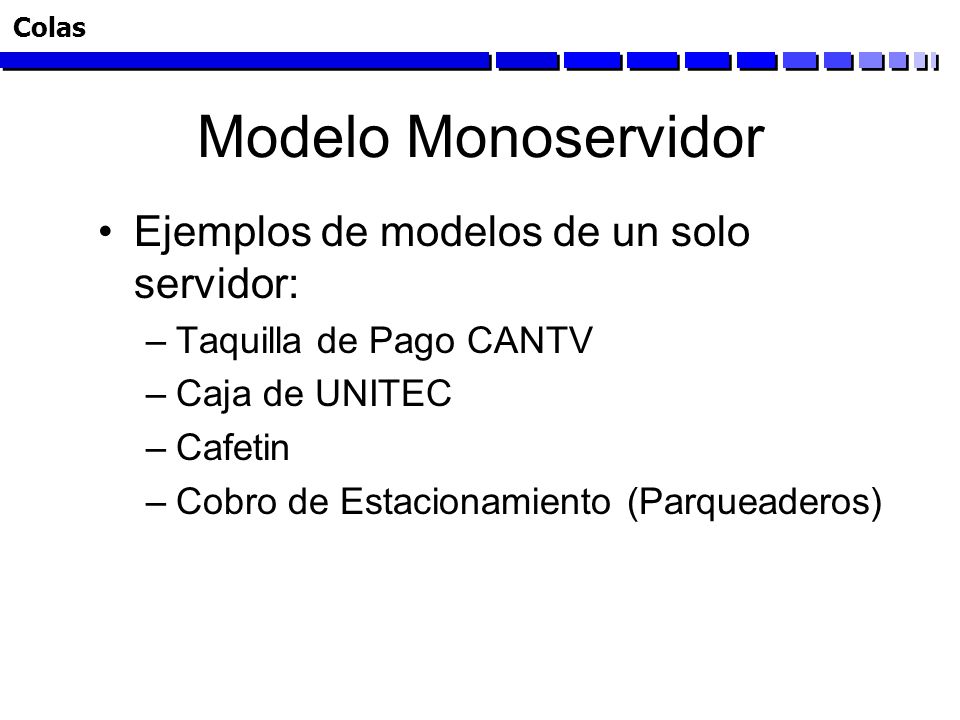 Colas

Modelo Monoservidor

• Ejemplos de modelos de un solo servidor:
– Taquilla de Pago CANTV
– Caja de UNITEC
– Cafetin
– Cobro de Estacionamiento (Parqueaderos)